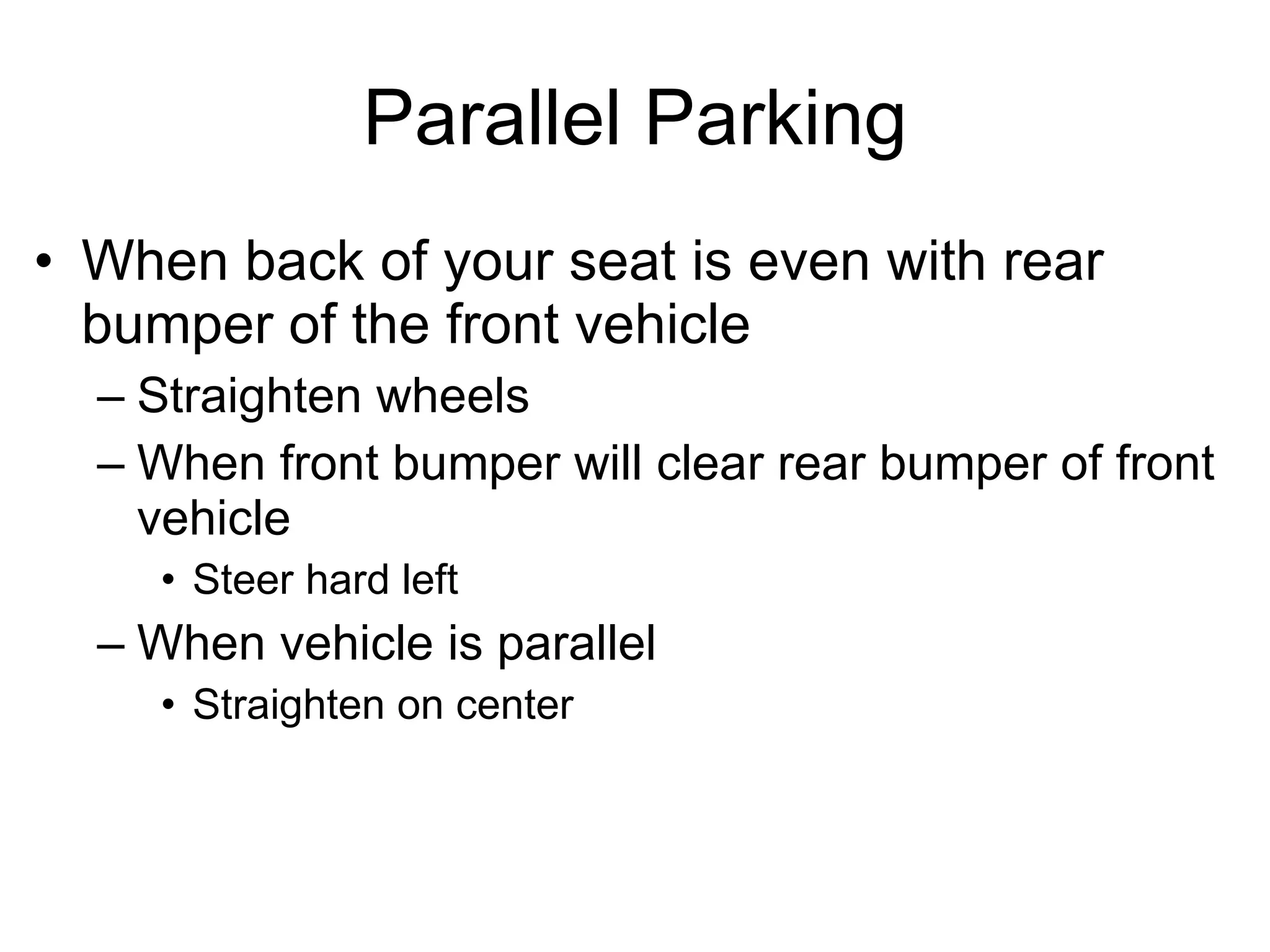 Parallel Parking

• When back of your seat is even with rear bumper of the front vehicle
– Straighten wheels
– When front bumper will clear rear bumper of front vehicle
• Steer hard left
– When vehicle is parallel
• Straighten on center